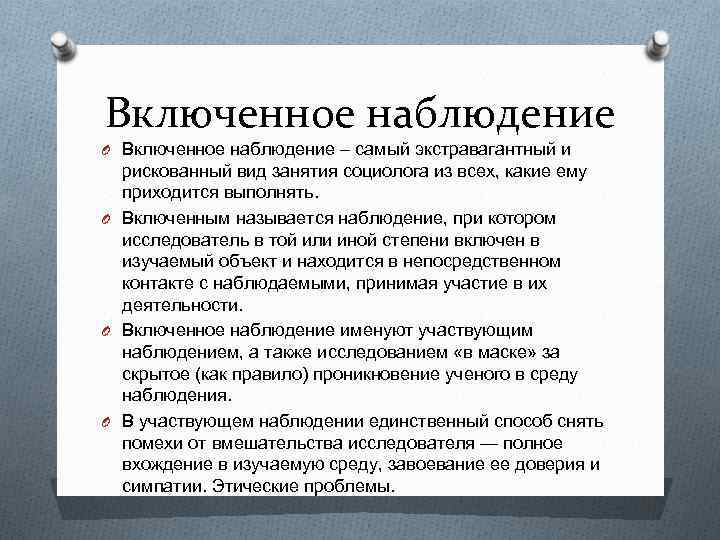 Включенное наблюдение

Включенное наблюдение – самый экстравагантный и рискованный вид занятия социолога из всех, какие ему приходится выполнять.

Включенным называется наблюдение, при котором исследователь в той или иной степени включен в изучаемый объект и находится в непосредственном контакте с наблюдаемыми, принимая участие в их деятельности.

Включенное наблюдение именуют участвующим наблюдением, а также исследованием «в маске» за скрытое (как правило) проникновение ученого в среду наблюдения.

В участвующем наблюдении единственный способ снять помехи от вмешательства исследователя — полное вхождение в изучаемую среду, завоевание ее доверия и симпатии. Этические проблемы.